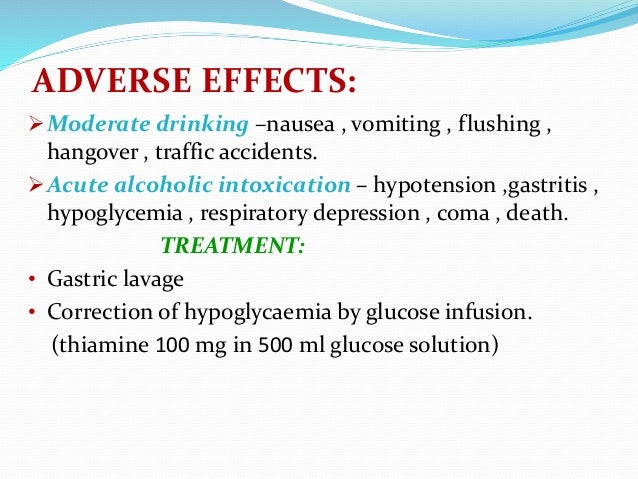 ADVERSE EFFECTS:

➢ Moderate drinking –nausea , vomiting , flushing , hangover , traffic accidents.

➢ Acute alcoholic intoxication – hypotension ,gastritis , hypoglycemia , respiratory depression , coma , death.

TREATMENT:

• Gastric lavage
• Correction of hypoglycaemia by glucose infusion. (thiamine 100 mg in 500 ml glucose solution)